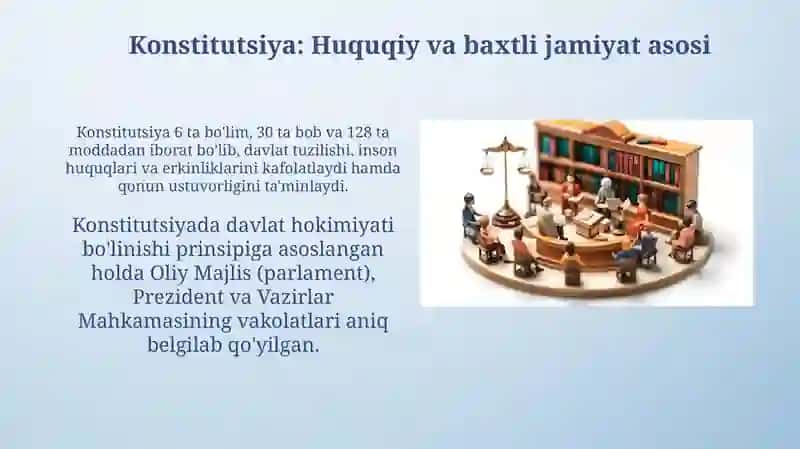 Konstitutsiya: Huquqiy va baxtli jamiyat asosi

Konstitutsiya 6 ta bo'lim, 30 ta bob va 128 ta moddadan iborat bo'lib, davlat tuzilishi, inson huquqlari va erkinliklarini kafolatlaydi hamda qonun ustuvorligini ta'minlaydi.

Konstitutsiyada davlat hokimiyati bo'linishi prinsipiga asoslangan holda Oliy Majlis (parlament), Prezident va Vazirlar Mahkamasining vakolatlari aniq belgilab qo'yilgan.